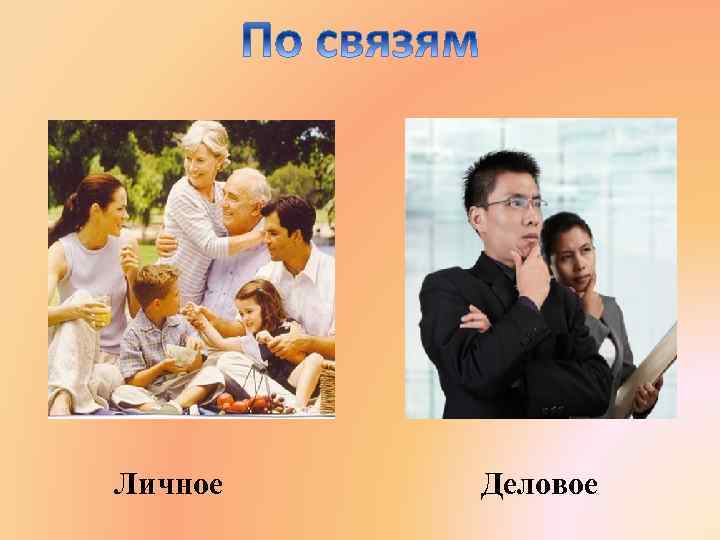 По связям

Личное

Деловое